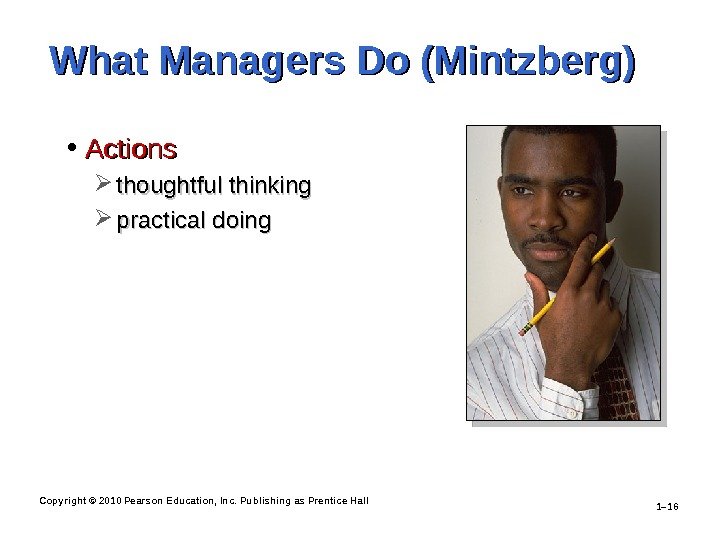 What Managers Do (Mintzberg)

• Actions
➢ thoughtful thinking
➢ practical doing

Copyright © 2010 Pearson Education, Inc. Publishing as Prentice Hall

1–16